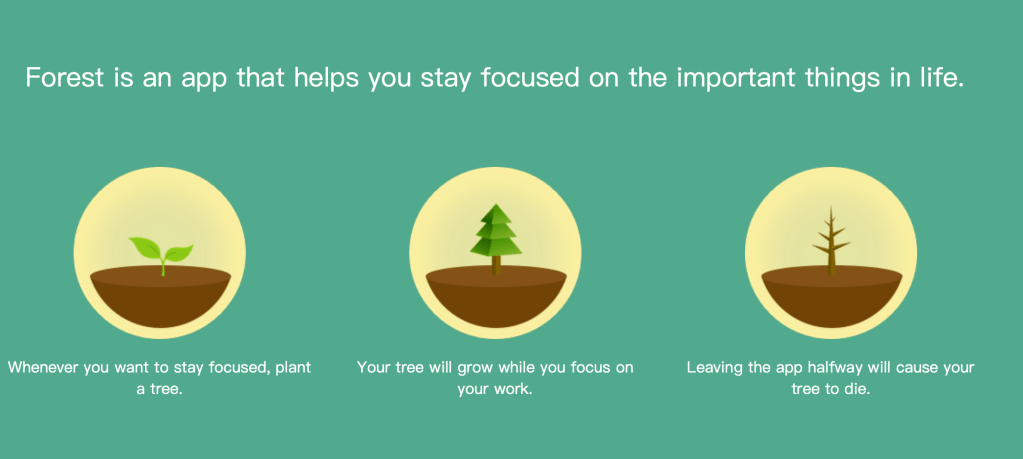 Forest is an app that helps you stay focused on the important things in life.

Whenever you want to stay focused, plant a tree.

Your tree will grow while you focus on your work.

Leaving the app halfway will cause your tree to die.